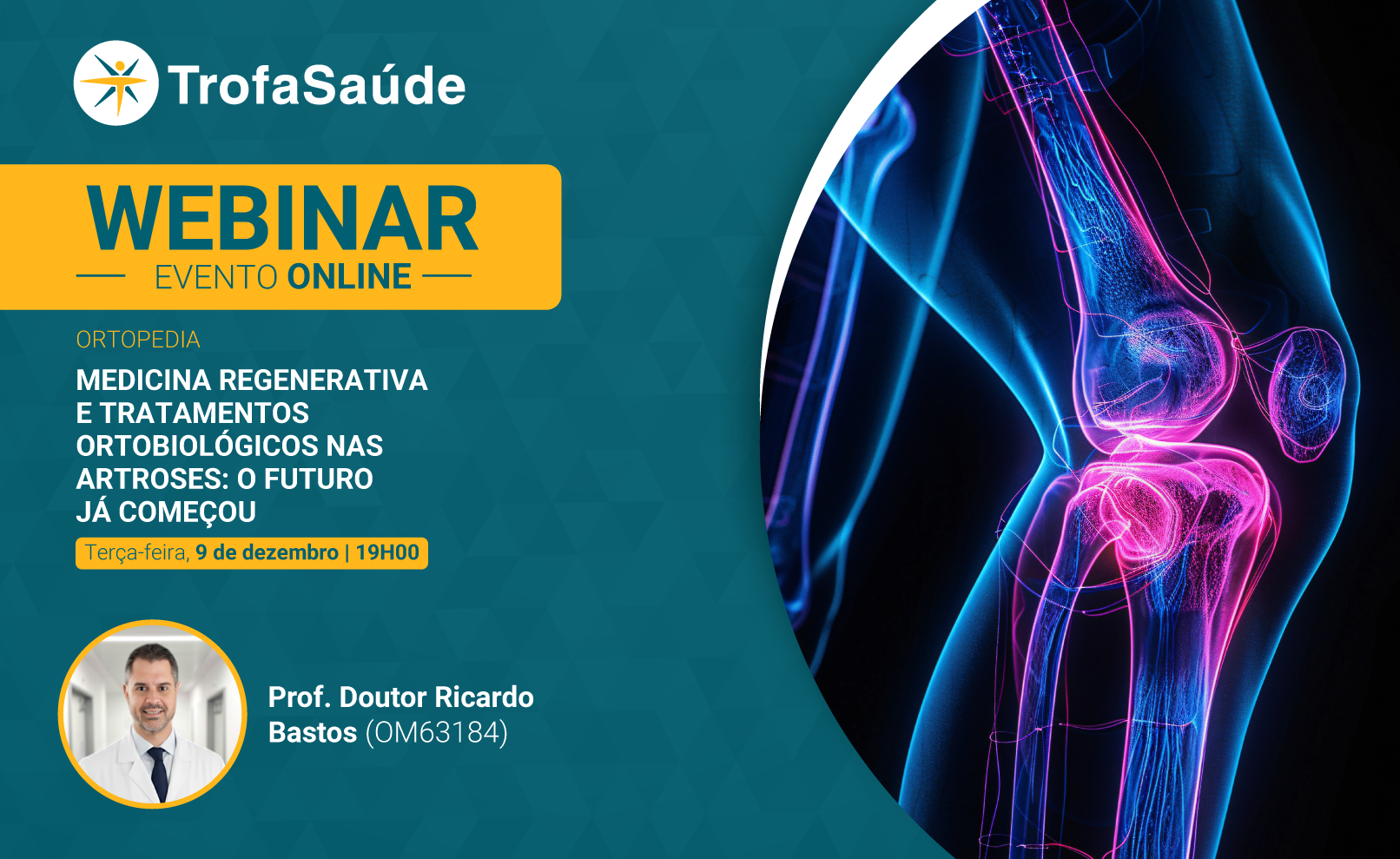 TrofaSaúde

WEBINAR
EVENTO ONLINE

ORTOPEDIA

MEDICINA REGENERATIVA E TRATAMENTOS ORTOBIOLÓGICOS NAS ARTROSES: O FUTURO JÁ COMEÇOU

Terça-feira, 9 de dezembro | 19H00

Prof. Doutor Ricardo Bastos (OM63184)